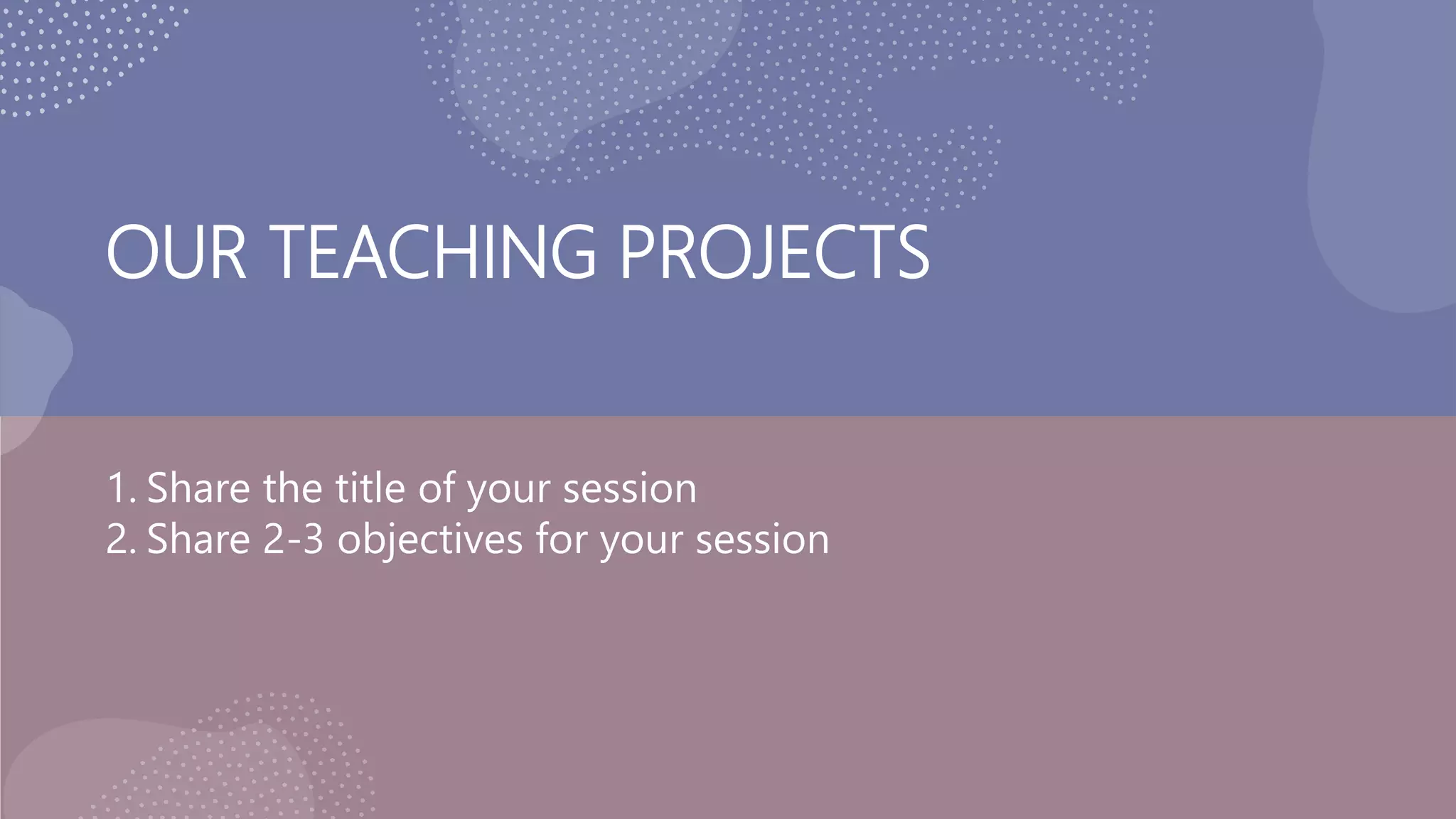 OUR TEACHING PROJECTS

1. Share the title of your session
2. Share 2-3 objectives for your session